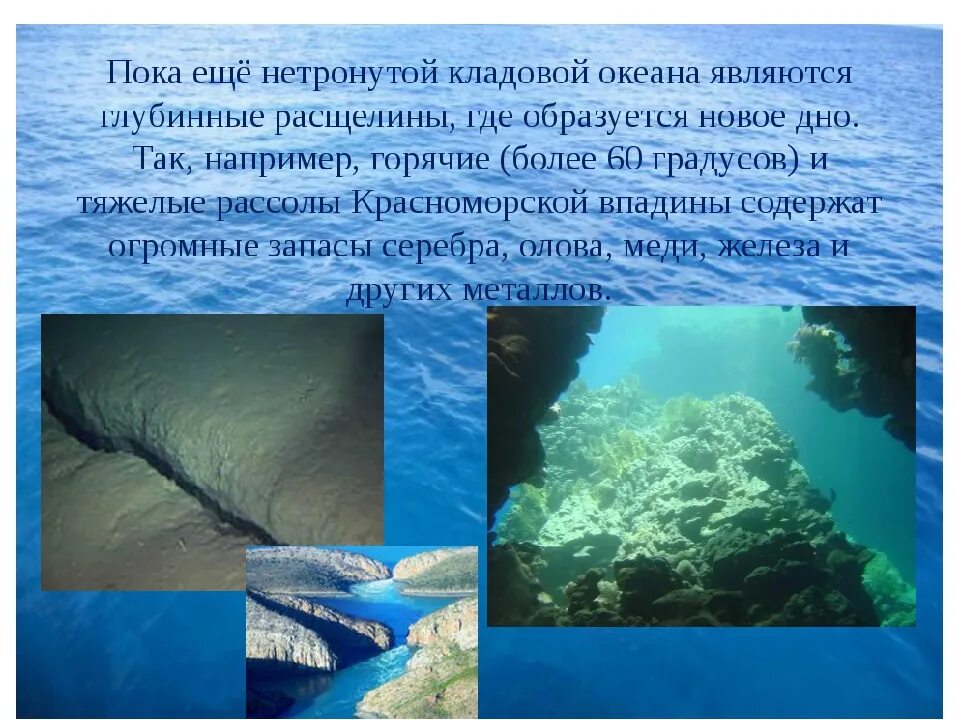 Пока ещё нетронутой кладовой океана являются глубинные расщелины, где образуется новое дно. Так, например, горячие (более 60 градусов) и тяжелые рассолы Красноморской впадины содержат огромные запасы серебра, олова, меди, железа и других металлов.